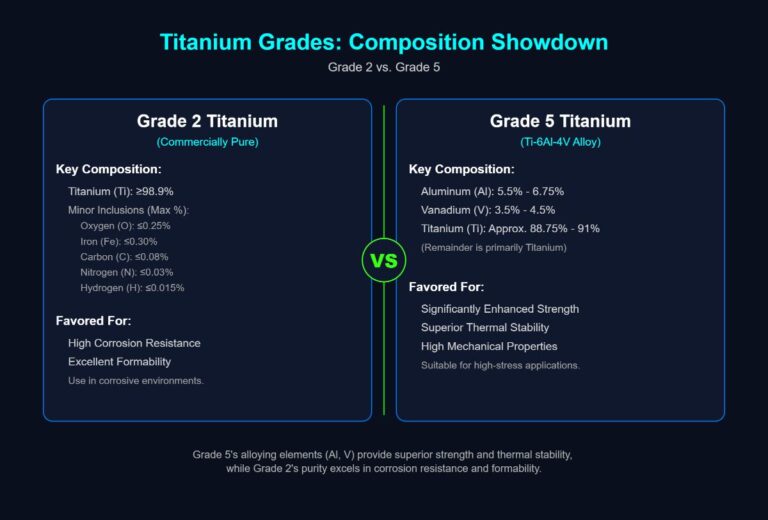 Titanium Grades: Composition Showdown

Grade 2 vs. Grade 5

Grade 2 Titanium

(Commercially Pure)

Key Composition:

Titanium (Ti): ≥98.9%

Minor Inclusions (Max %):

Oxygen (O): ≤0.25%

Iron (Fe): ≤0.30%

Carbon (C): ≤0.08%

Nitrogen (N): ≤0.03%

Hydrogen (H): ≤0.015%

Favored For:

High Corrosion Resistance

Excellent Formability

Use in corrosive environments.

VS

Grade 5 Titanium

(Ti-6Al-4V Alloy)

Key Composition:

Aluminum (Al): 5.5% - 6.75%

Vanadium (V): 3.5% - 4.5%

Titanium (Ti): Approx. 88.75% - 91%

(Remainder is primarily Titanium)

Favored For:

Significantly Enhanced Strength

Superior Thermal Stability

High Mechanical Properties

Suitable for high-stress applications.

Grade 5's alloying elements (Al, V) provide superior strength and thermal stability, while Grade 2's purity excels in corrosion resistance and formability.